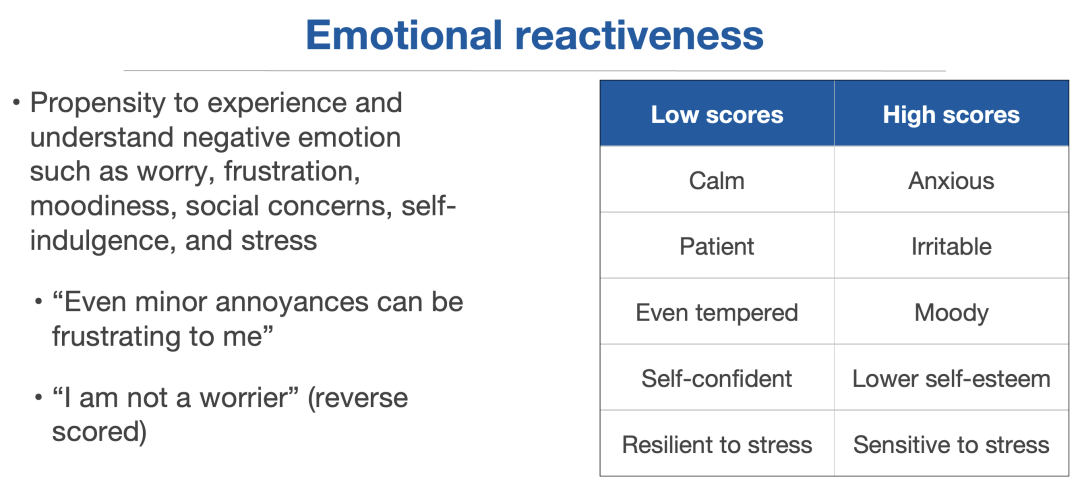 Emotional reactiveness

• Propensity to experience and understand negative emotion such as worry, frustration, moodiness, social concerns, self-indulgence, and stress

• “Even minor annoyances can be frustrating to me”

• “I am not a worrier” (reverse scored)

| Low scores | High scores |
|---|---|
| Calm | Anxious |
| Patient | Irritable |
| Even tempered | Moody |
| Self-confident | Lower self-esteem |
| Resilient to stress | Sensitive to stress |